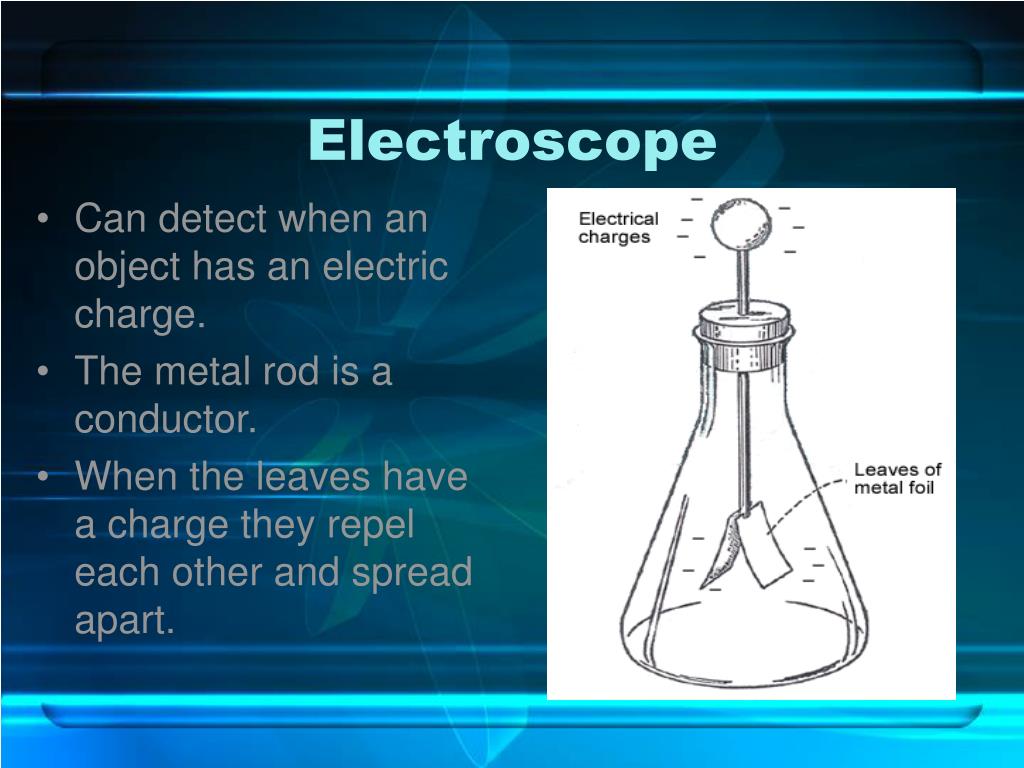 Electroscope

• Can detect when an object has an electric charge.
• The metal rod is a conductor.
• When the leaves have a charge they repel each other and spread apart.

Electrical charges

Leaves of metal foil